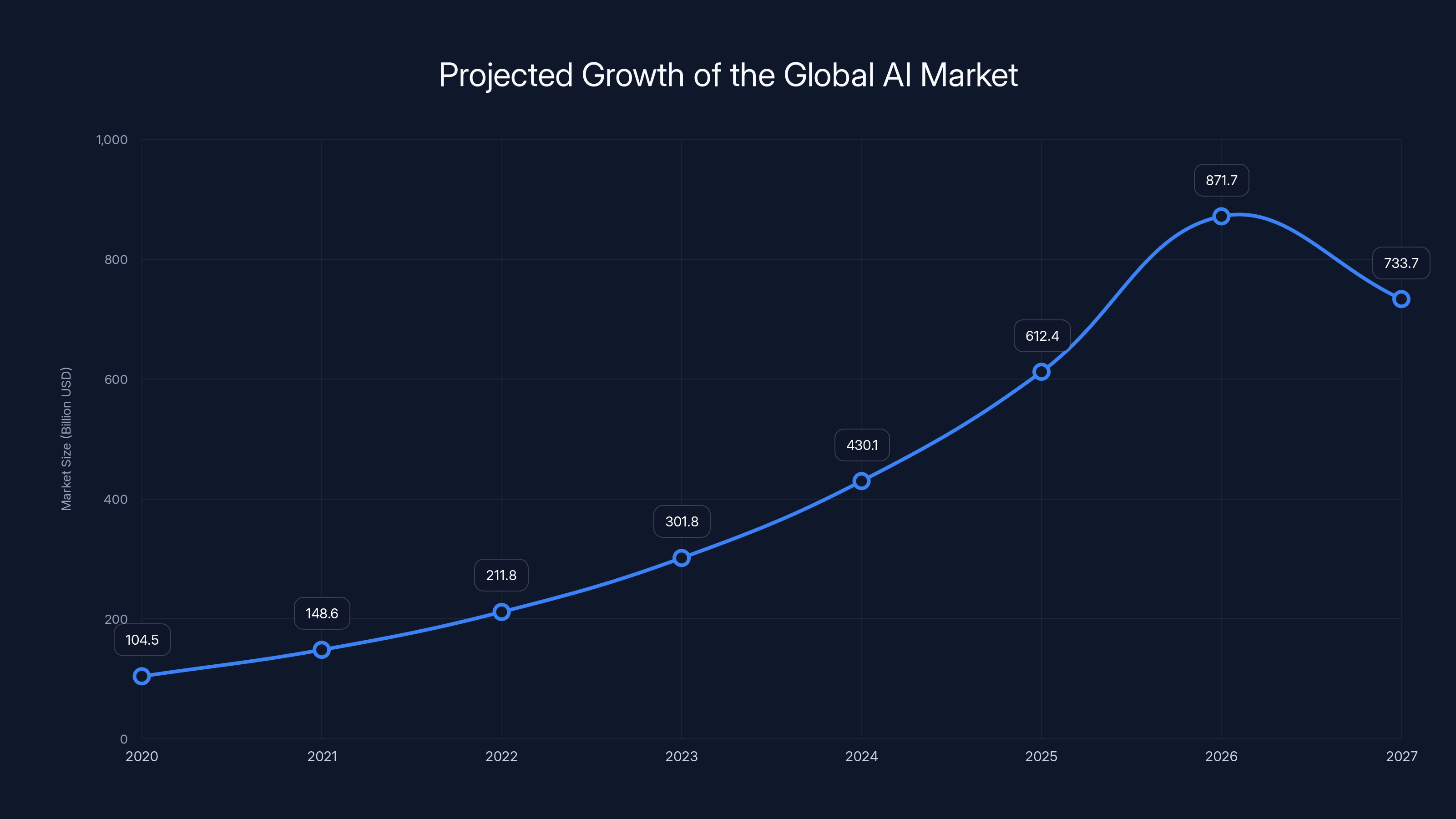 Projected Growth of the Global AI Market

Market Size (Billion USD)

1,000
800
600
400
200
0

104.5
148.6
211.8
301.8
430.1
612.4
871.7
733.7

2020
2021
2022
2023
2024
2025
2026
2027